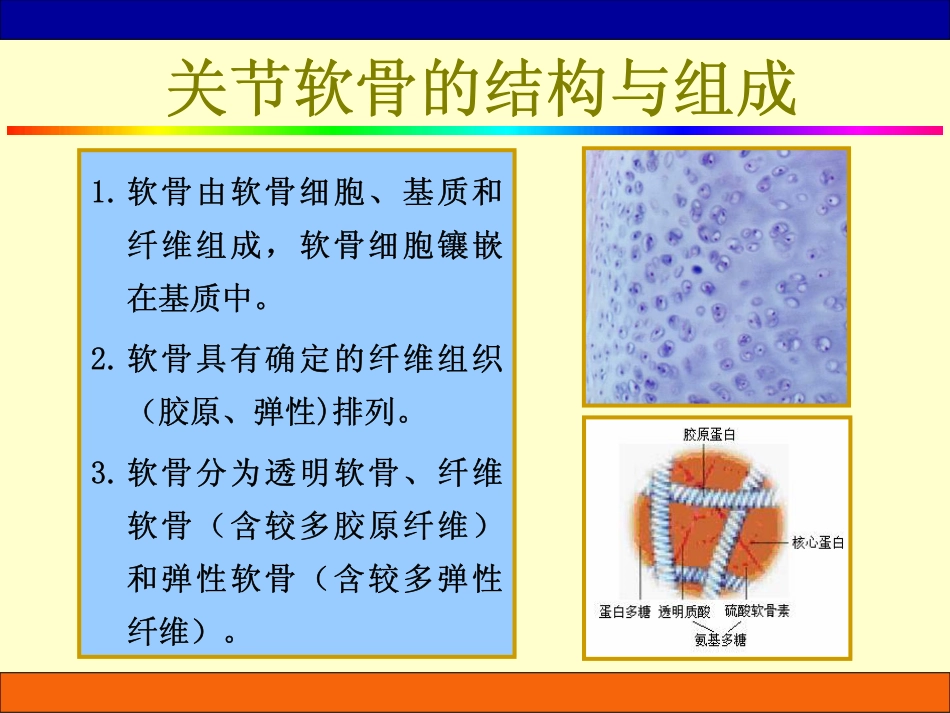 关节软骨的结构与组成

1. 软骨由软骨细胞、基质和纤维组成，软骨细胞镶嵌在基质中。

2. 软骨具有确定的纤维组织（胶原、弹性)排列。

3. 软骨分为透明软骨、纤维软骨（含较多胶原纤维）和弹性软骨（含较多弹性纤维）。

胶原蛋白
核心蛋白
蛋白多糖
透明质酸
硫酸软骨素
氨基多糖